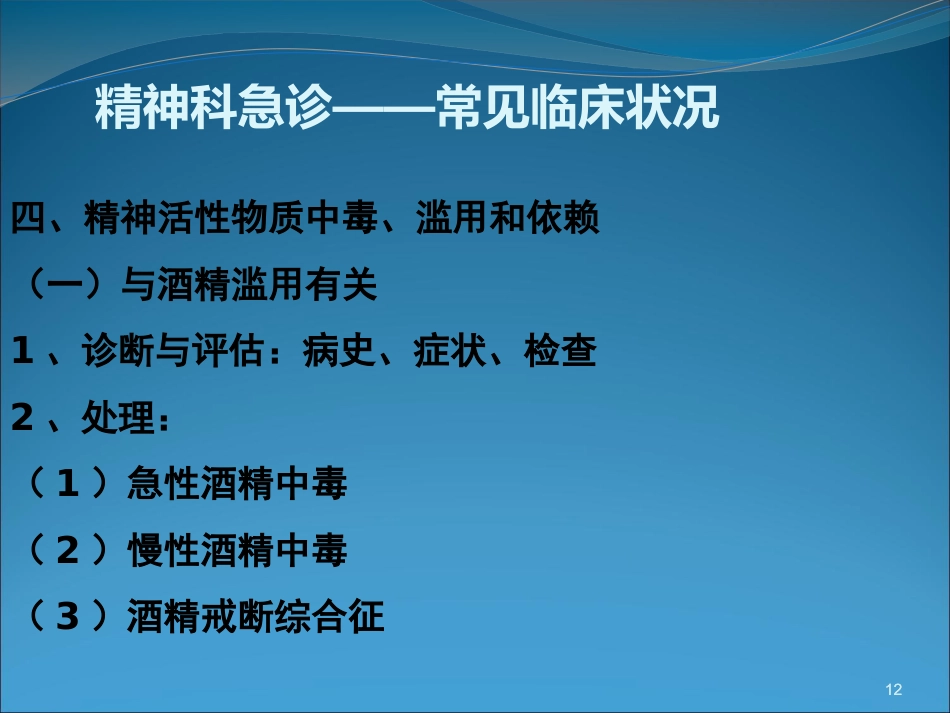 精神科急诊——常见临床状况

四、精神活性物质中毒、滥用和依赖

（一）与酒精滥用有关

1 、诊断与评估：病史、症状、检查

2 、处理：

（ 1 ）急性酒精中毒

（ 2 ）慢性酒精中毒

（ 3 ）酒精戒断综合征

12